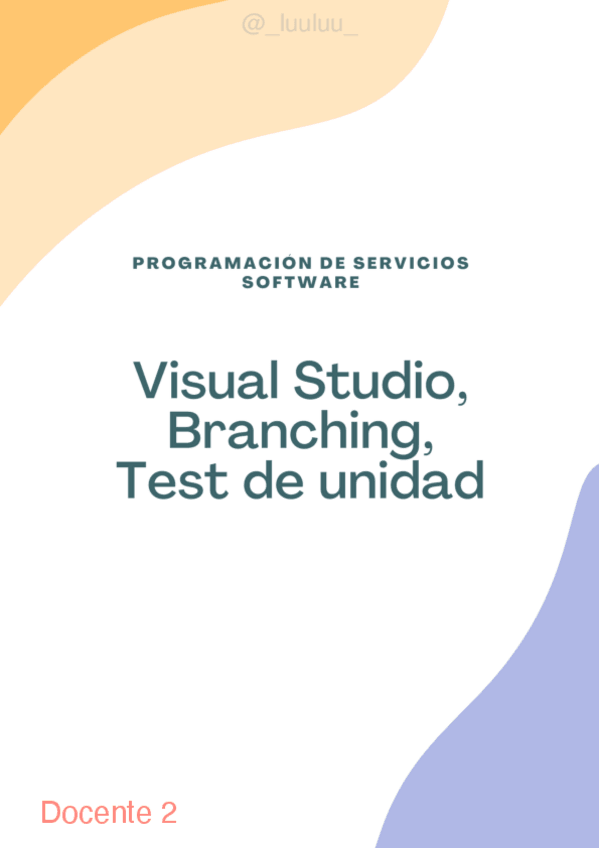 @_luuluu_

PROGRAMACIÓN DE SERVICIOS SOFTWARE

Visual Studio, Branching, Test de unidad

Docente 2